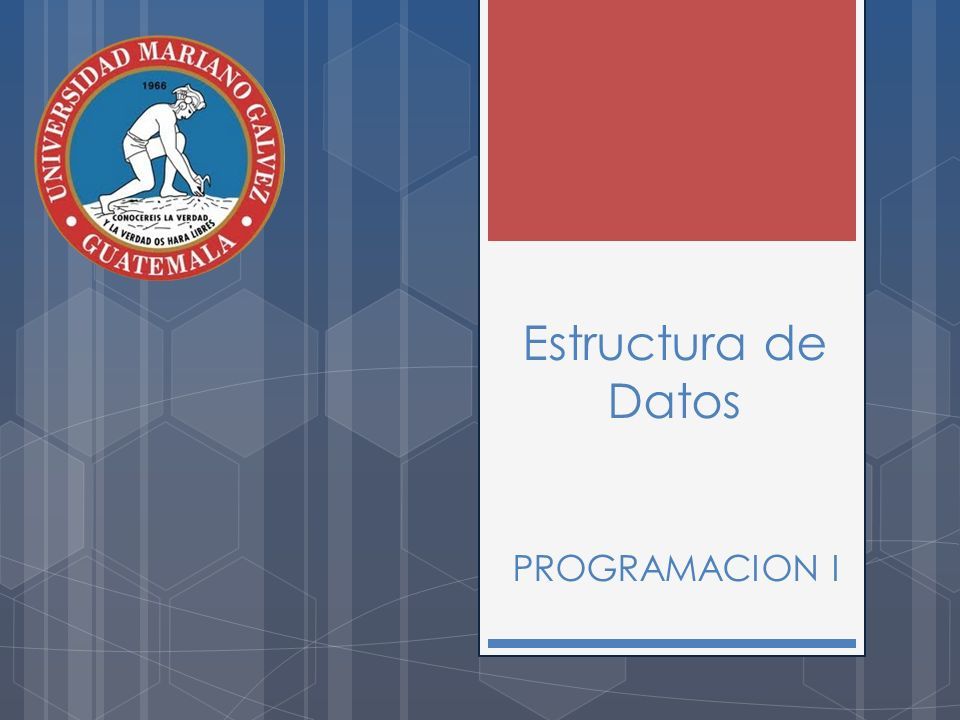 UNIVERSIDAD MARIANO GALVEZ
1966
CONOCEREIS LA VERDAD Y LA VERDAD OS HARA LIBRES
GUATEMALA

Estructura de Datos

PROGRAMACION I